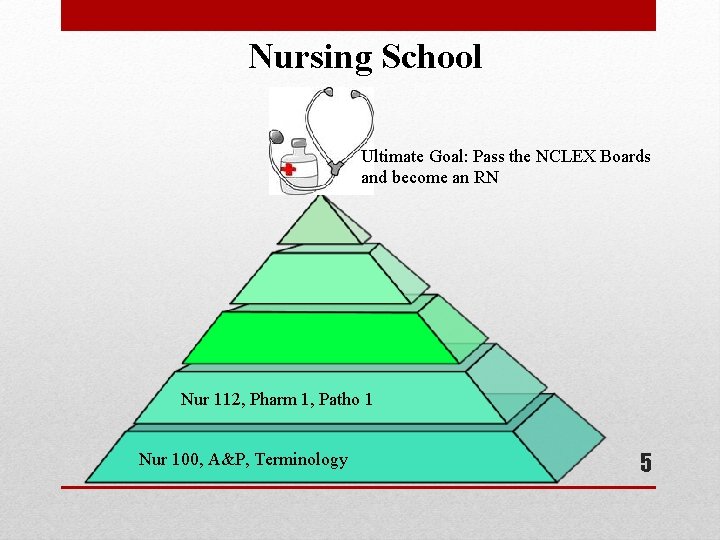 Nursing School

Ultimate Goal: Pass the NCLEX Boards and become an RN

Nur 112, Pharm 1, Patho 1

Nur 100, A&P, Terminology

5